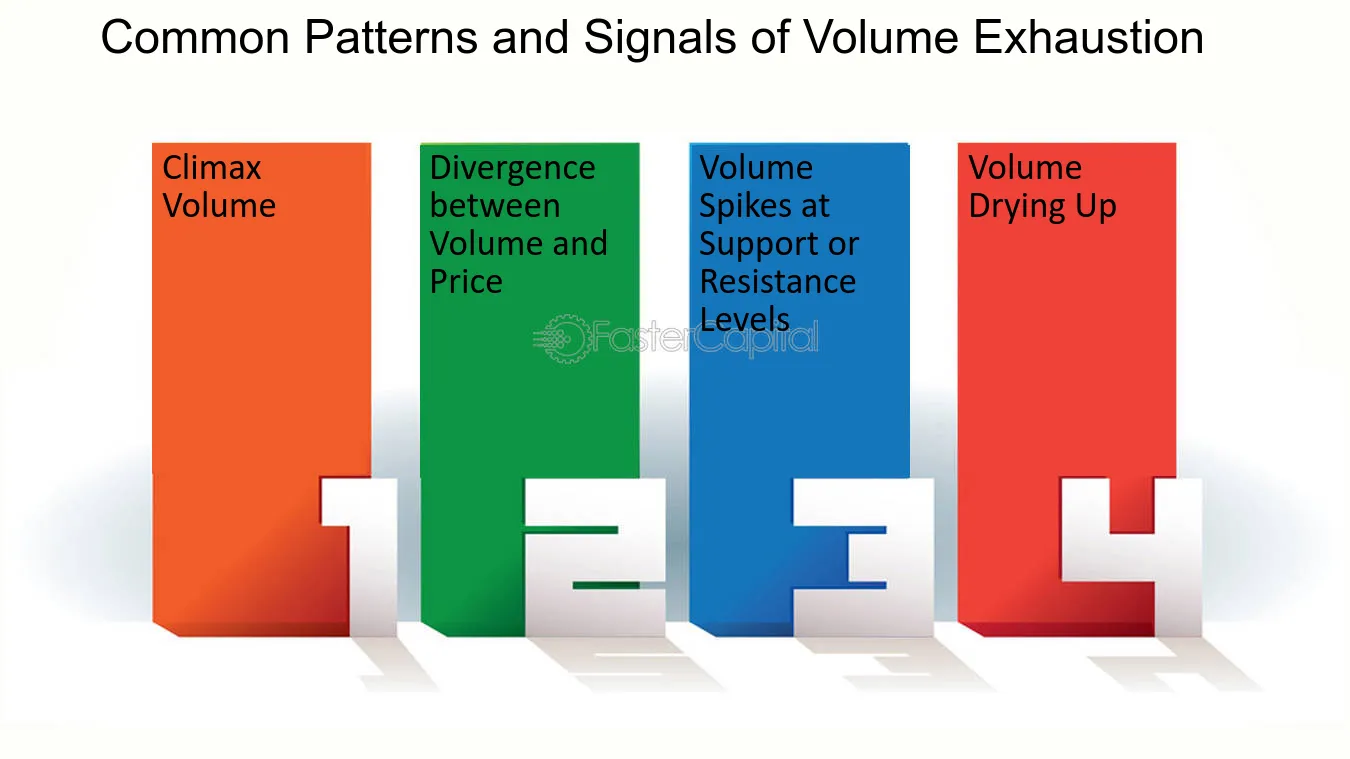 Common Patterns and Signals of Volume Exhaustion

Climax Volume

1

Divergence between Volume and Price

2

Volume Spikes at Support or Resistance Levels

3

Volume Drying Up

4

FasterCapital